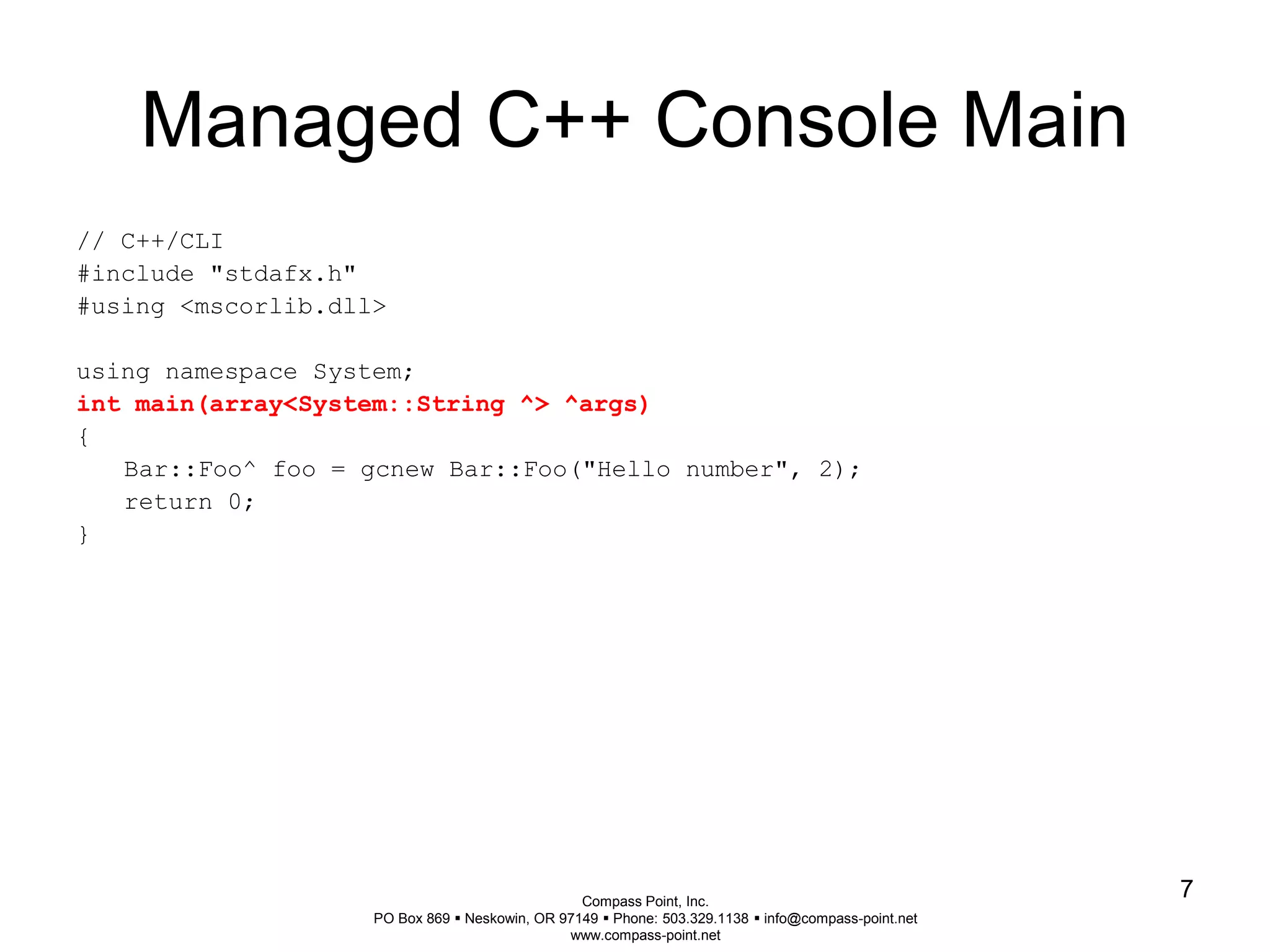 Managed C++ Console Main

// C++/CLI
#include "stdafx.h"
#using <mscorlib.dll>

using namespace System;
int main(array<System::String ^> ^args)
{
    Bar::Foo^ foo = gcnew Bar::Foo("Hello number", 2);
    return 0;
}

7

Compass Point, Inc.
PO Box 869 ▪ Neskowin, OR 97149 ▪ Phone: 503.329.1138 ▪ info@compass-point.net
www.compass-point.net